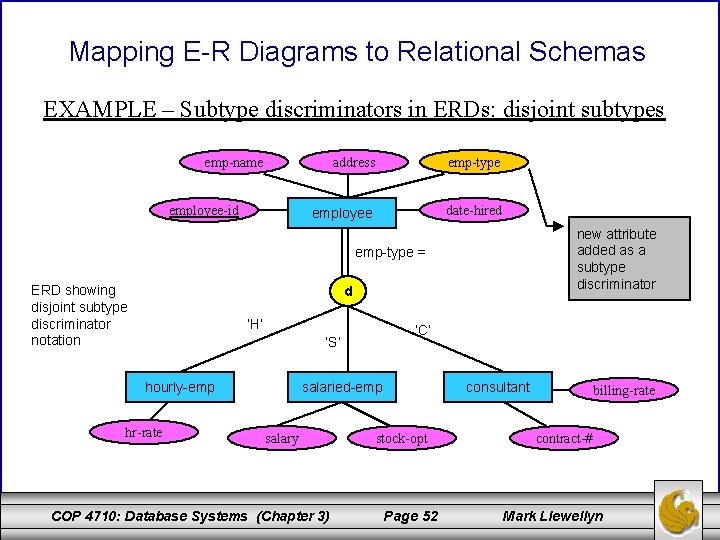 Mapping E-R Diagrams to Relational Schemas

EXAMPLE – Subtype discriminators in ERDs: disjoint subtypes

emp-name

address

emp-type

employee-id

employee

date-hired

new attribute added as a subtype discriminator

emp-type =

d

ERD showing disjoint subtype discriminator notation

'H'

'S'

'C'

hourly-emp

salaried-emp

consultant

billing-rate

hr-rate

salary

stock-opt

contract-#

COP 4710: Database Systems (Chapter 3)

Page 52

Mark Llewellyn